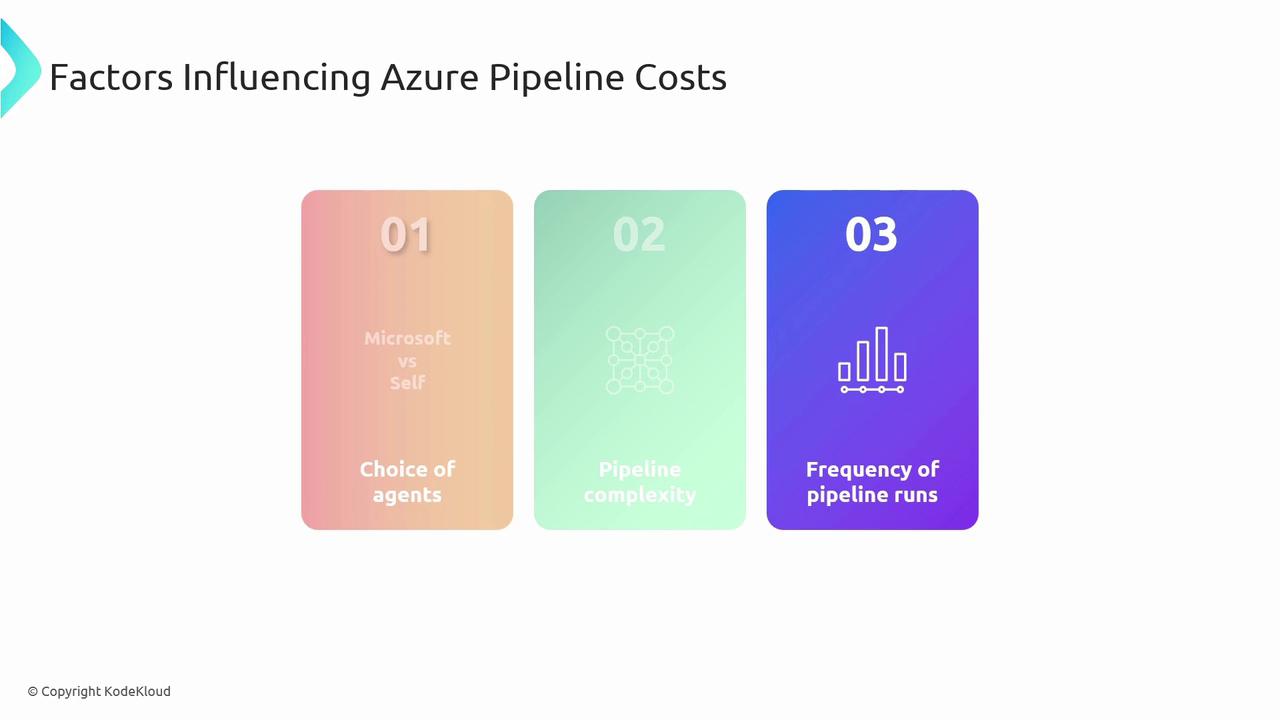 Factors Influencing Azure Pipeline Costs

01

Microsoft
vs
Self

Choice of agents

02

Pipeline complexity

03

Frequency of pipeline runs

© Copyright KodeKloud